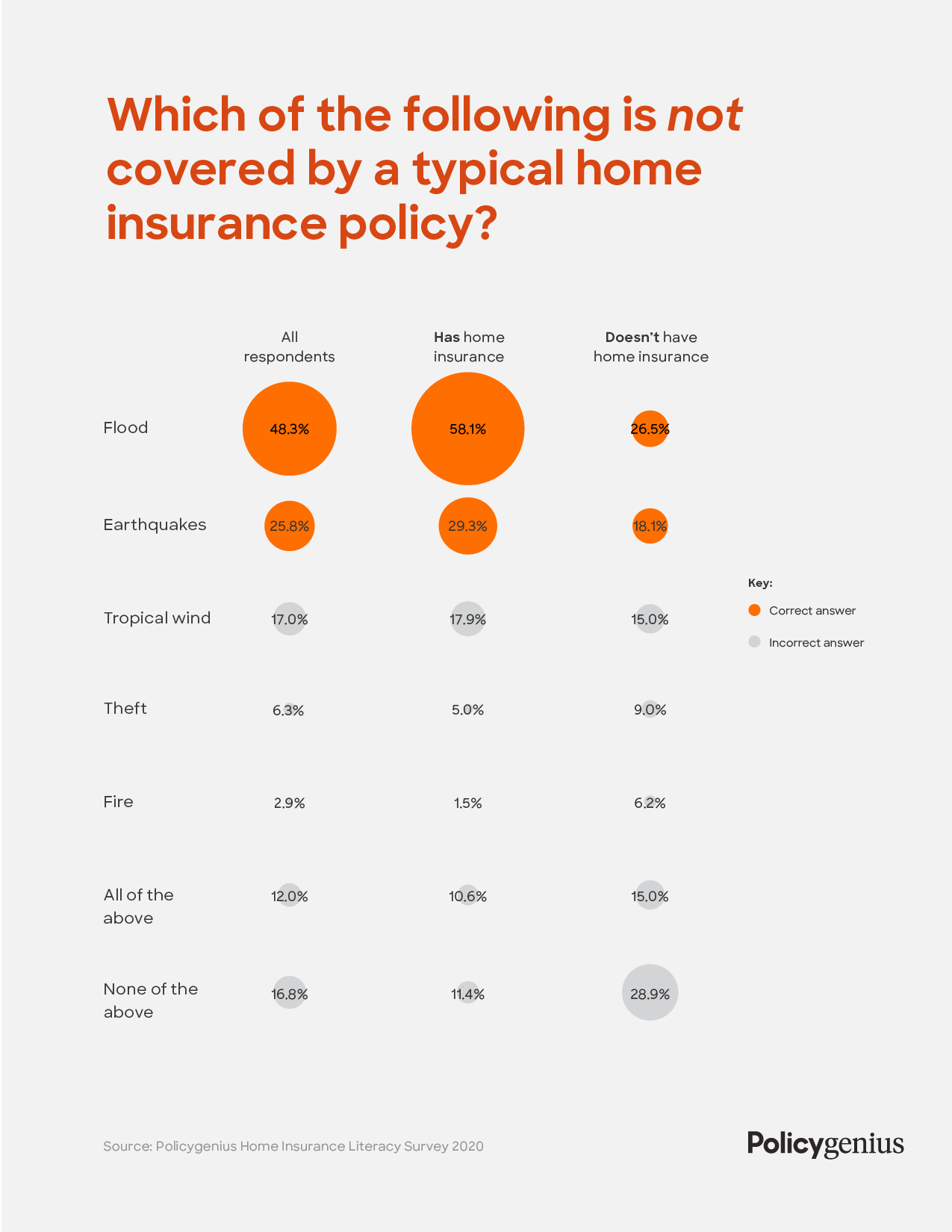 Which of the following is not covered by a typical home insurance policy?

| | All respondents | Has home insurance | Doesn't have home insurance |
|---|---|---|---|
| Flood | 48.3% | 58.1% | 26.5% |
| Earthquakes | 25.8% | 29.3% | 18.1% |
| Tropical wind | 17.0% | 17.9% | 15.0% |
| Theft | 6.3% | 5.0% | 9.0% |
| Fire | 2.9% | 1.5% | 6.2% |
| All of the above | 12.0% | 10.6% | 15.0% |
| None of the above | 16.8% | 11.4% | 28.9% |

Key:
Correct answer
Incorrect answer

Source: Policygenius Home Insurance Literacy Survey 2020

Policygenius